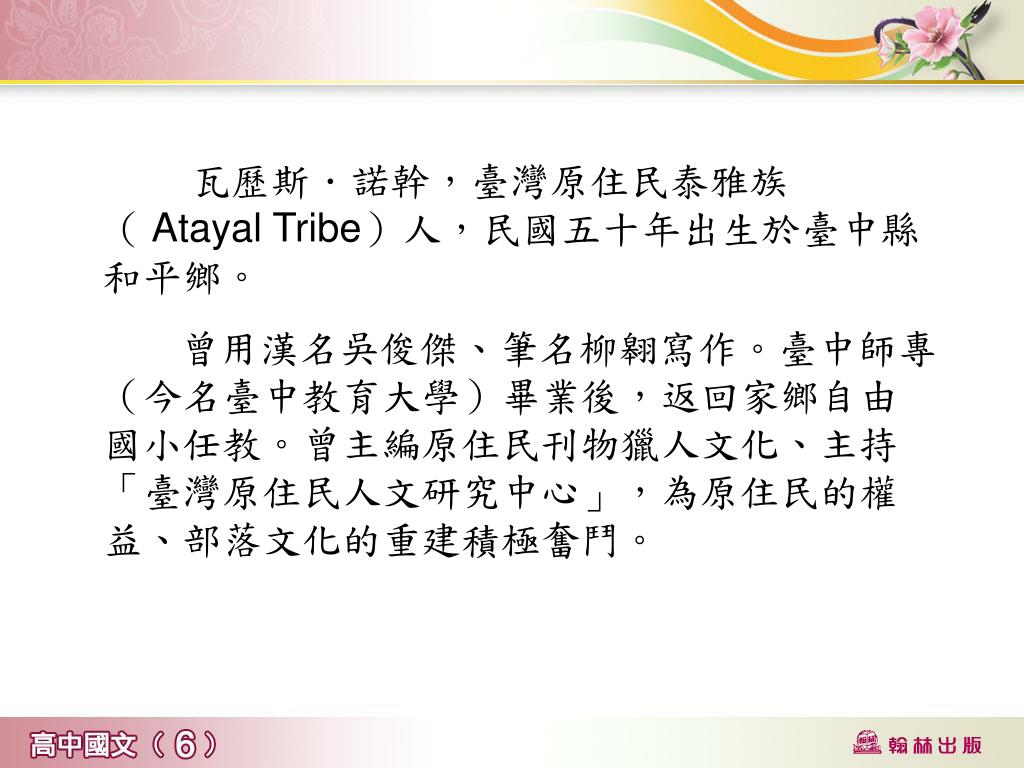 瓦歷斯・諾幹，臺灣原住民泰雅族（ Atayal Tribe）人，民國五十年出生於臺中縣和平鄉。

曾用漢名吳俊傑、筆名柳翱寫作。臺中師專（今名臺中教育大學）畢業後，返回家鄉自由國小任教。曾主編原住民刊物獵人文化、主持「臺灣原住民人文研究中心」，為原住民的權益、部落文化的重建積極奮鬥。

高中國文（６）

翰林出版